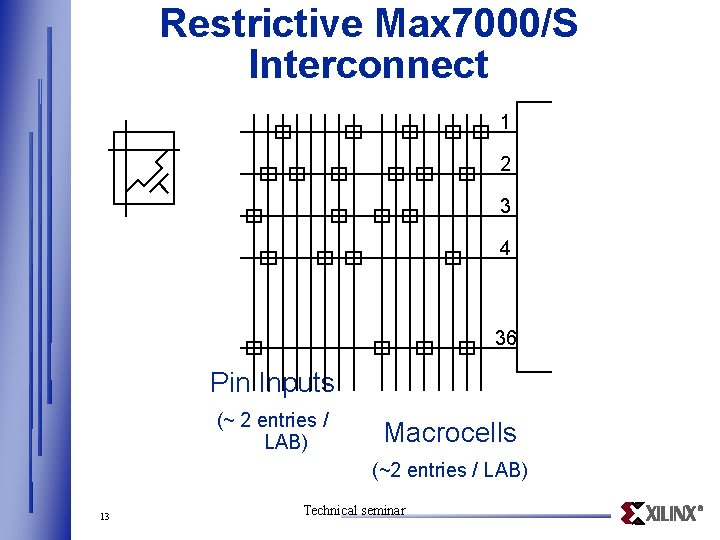 Restrictive Max7000/S Interconnect

1

2

3

4

36

Pin Inputs

(~ 2 entries / LAB)

Macrocells

(~2 entries / LAB)

13

Technical seminar

XILINX®